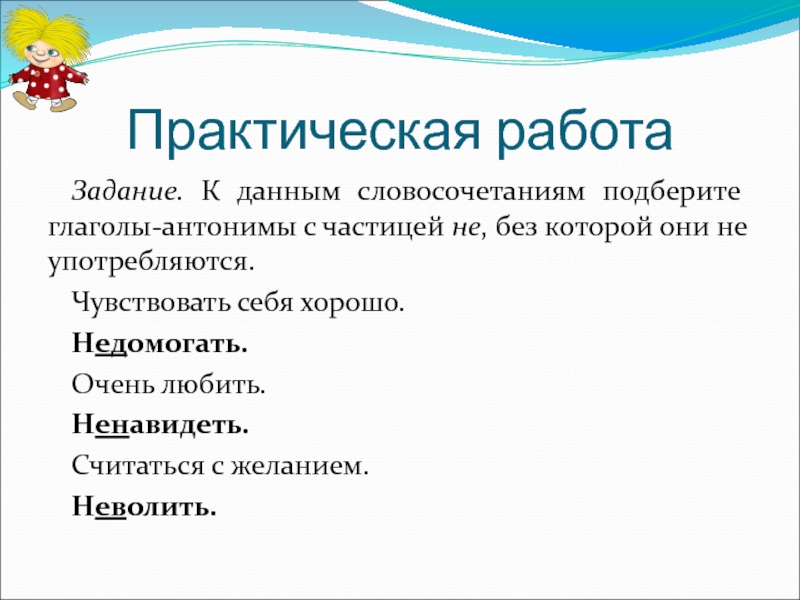 Практическая работа

Задание. К данным словосочетаниям подберите глаголы-антонимы с частицей не, без которой они не употребляются.

Чувствовать себя хорошо.

Недомогать.

Очень любить.

Ненавидеть.

Считаться с желанием.

Неволить.